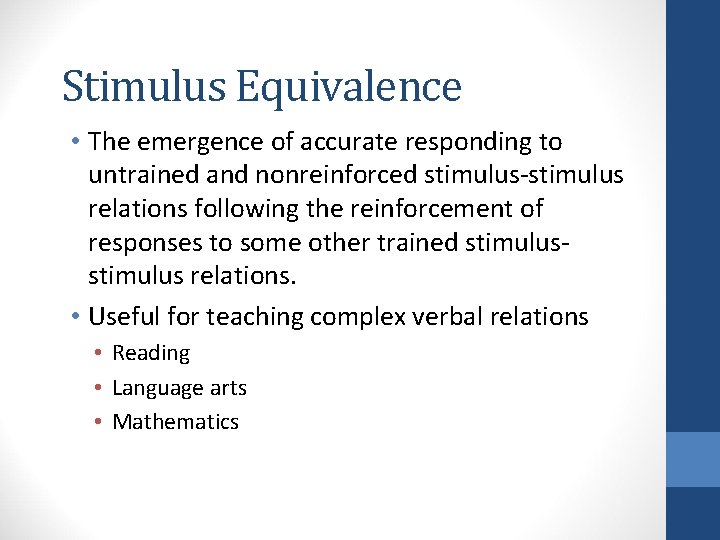 Stimulus Equivalence

• The emergence of accurate responding to untrained and nonreinforced stimulus-stimulus relations following the reinforcement of responses to some other trained stimulus-stimulus relations.

• Useful for teaching complex verbal relations
  • Reading
  • Language arts
  • Mathematics